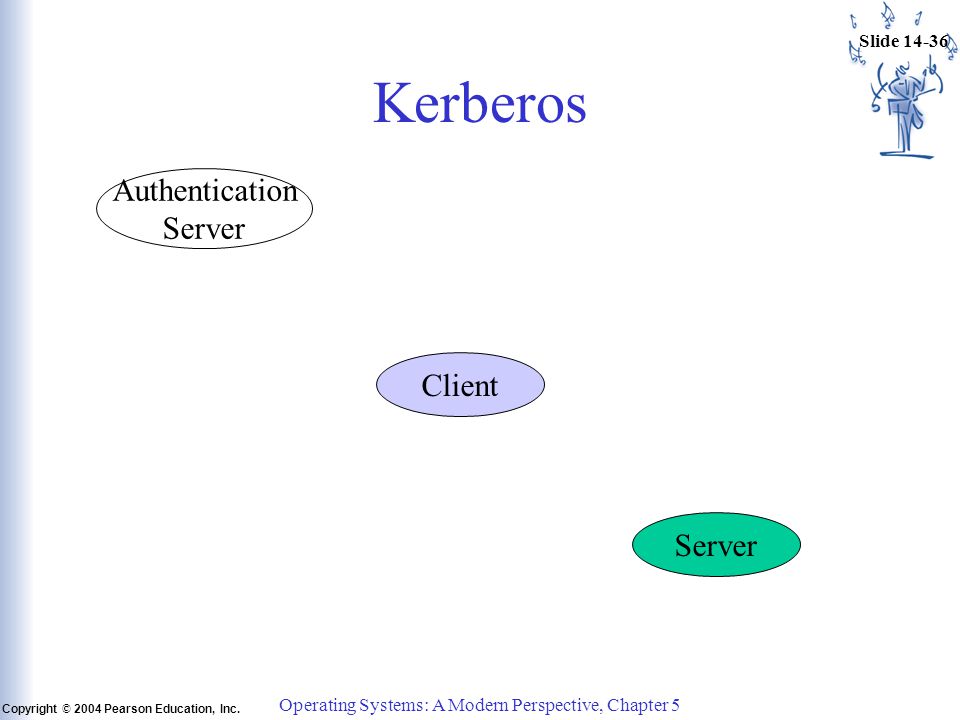 Slide 14-36

Kerberos

Authentication Server

Client

Server

Copyright © 2004 Pearson Education, Inc.

Operating Systems: A Modern Perspective, Chapter 5